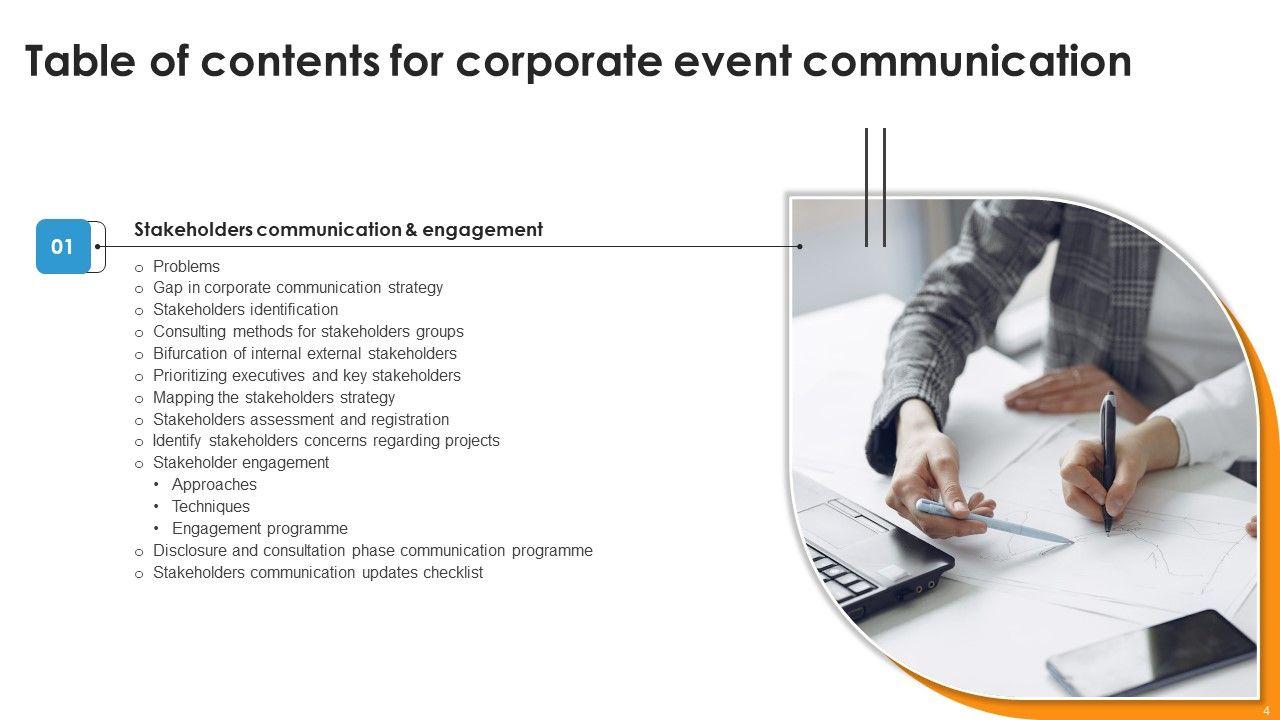 Table of contents for corporate event communication

01

Stakeholders communication & engagement

o Problems
o Gap in corporate communication strategy
o Stakeholders identification
o Consulting methods for stakeholders groups
o Bifurcation of internal external stakeholders
o Prioritizing executives and key stakeholders
o Mapping the stakeholders strategy
o Stakeholders assessment and registration
o Identify stakeholders concerns regarding projects
o Stakeholder engagement
• Approaches
• Techniques
• Engagement programme
o Disclosure and consultation phase communication programme
o Stakeholders communication updates checklist

4